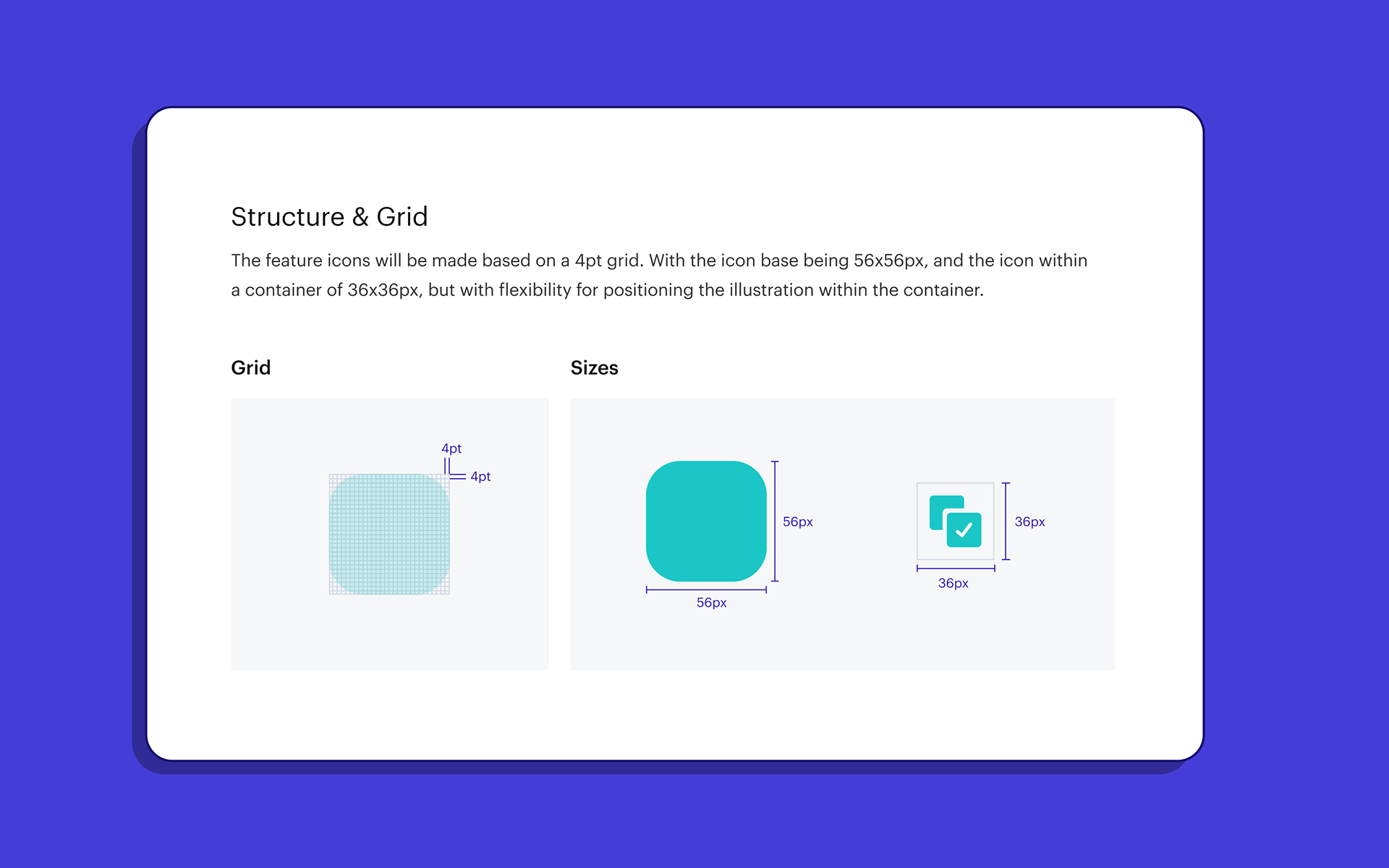 Structure & Grid

The feature icons will be made based on a 4pt grid. With the icon base being 56x56px, and the icon within a container of 36x36px, but with flexibility for positioning the illustration within the container.

Grid

4pt
4pt

Sizes

56px
56px

36px
36px